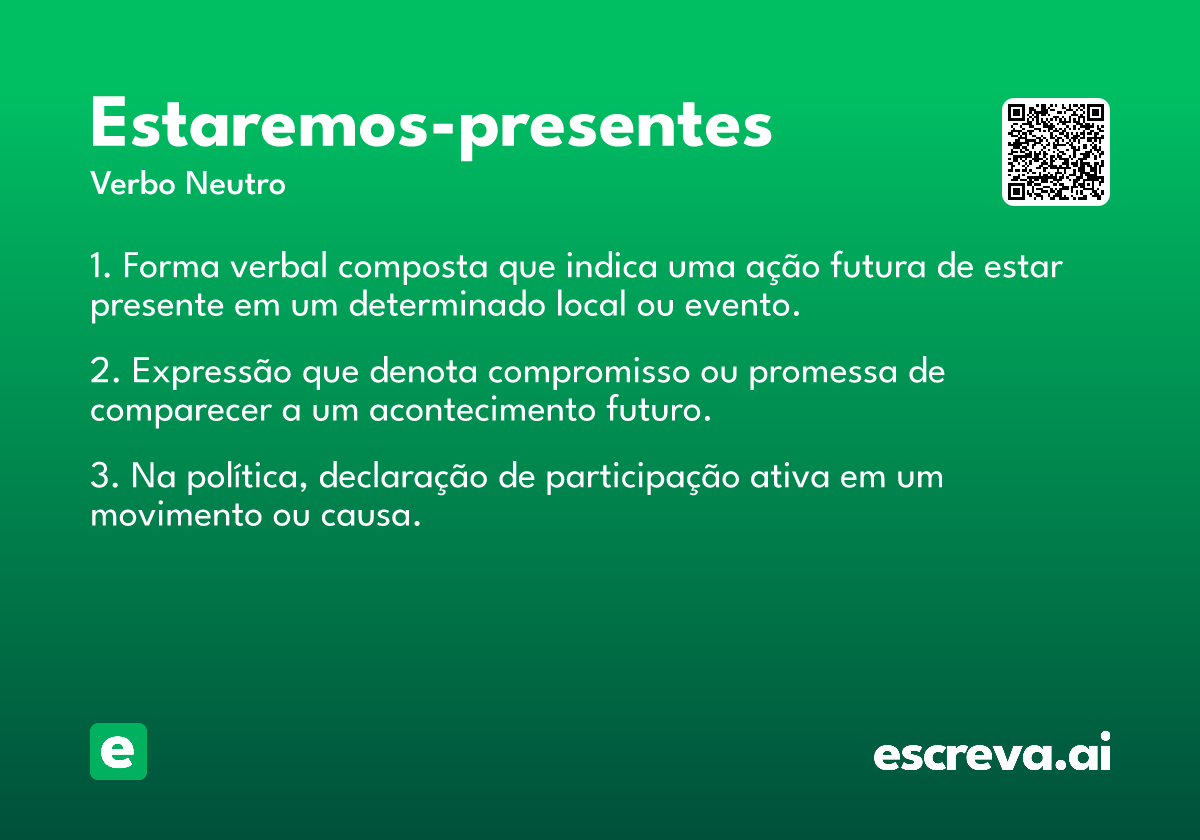 Estaremos-presentes
Verbo Neutro

1. Forma verbal composta que indica uma ação futura de estar presente em um determinado local ou evento.

2. Expressão que denota compromisso ou promessa de comparecer a um acontecimento futuro.

3. Na política, declaração de participação ativa em um movimento ou causa.

e

escreva.ai